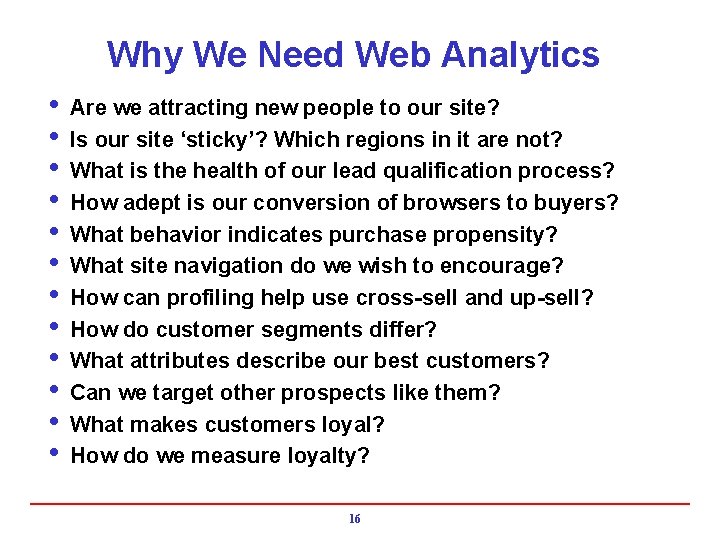 Why We Need Web Analytics

• Are we attracting new people to our site?
• Is our site ‘sticky’? Which regions in it are not?
• What is the health of our lead qualification process?
• How adept is our conversion of browsers to buyers?
• What behavior indicates purchase propensity?
• What site navigation do we wish to encourage?
• How can profiling help use cross-sell and up-sell?
• How do customer segments differ?
• What attributes describe our best customers?
• Can we target other prospects like them?
• What makes customers loyal?
• How do we measure loyalty?

16